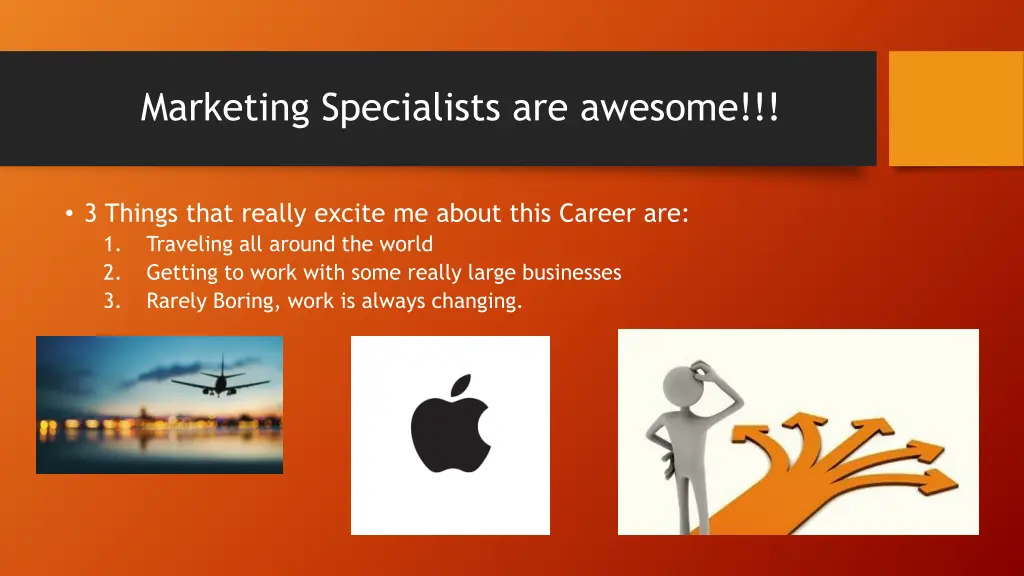 Marketing Specialists are awesome!!!

• 3 Things that really excite me about this Career are:
1. Traveling all around the world
2. Getting to work with some really large businesses
3. Rarely Boring, work is always changing.